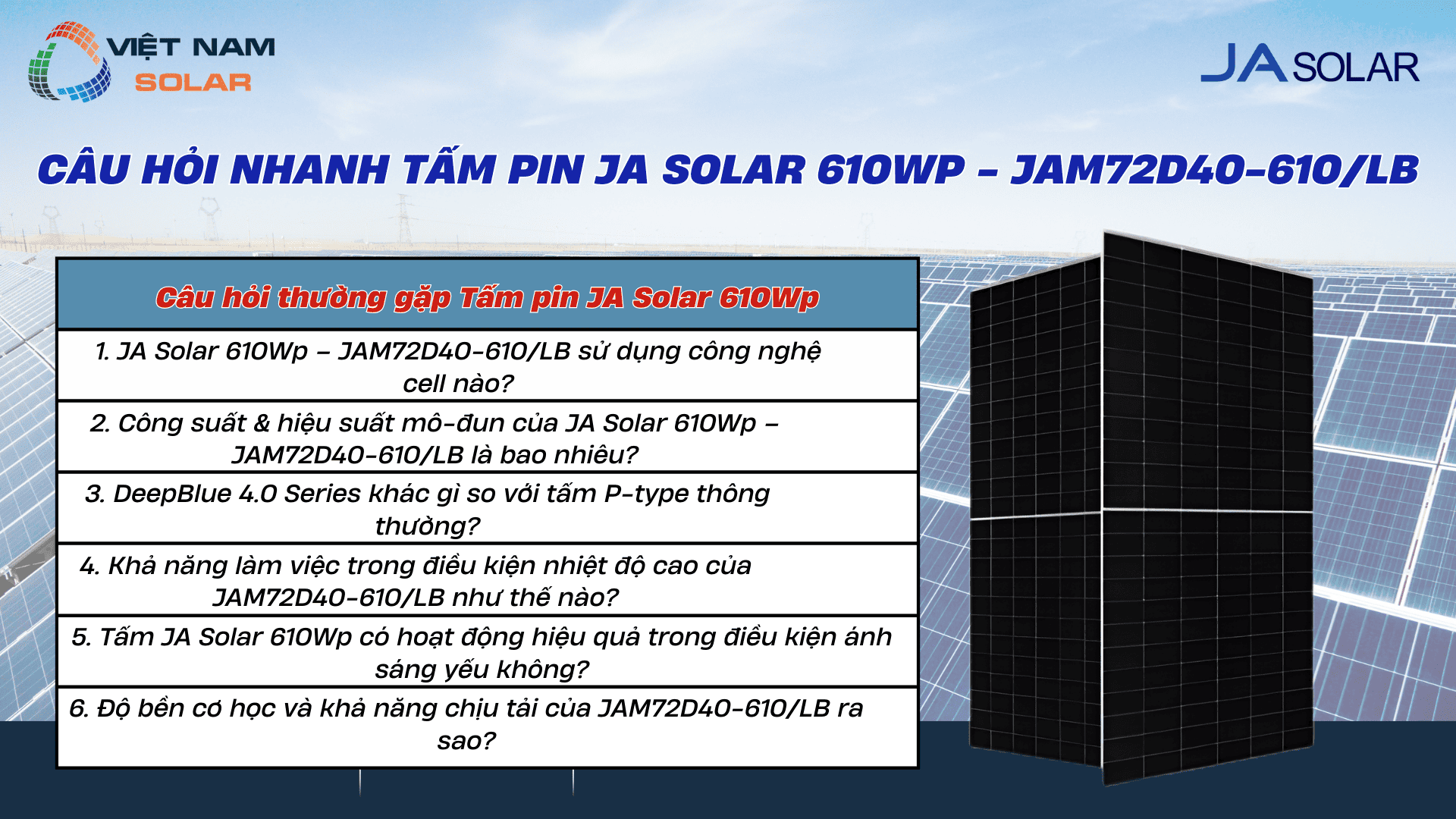 VIỆT NAM
SOLAR

JA SOLAR

CÂU HỎI NHANH TẤM PIN JA SOLAR 610WP – JAM72D40-610/LB

| Câu hỏi thường gặp Tấm pin JA Solar 610Wp |
|---|
| 1. JA Solar 610Wp – JAM72D40-610/LB sử dụng công nghệ cell nào? |
| 2. Công suất & hiệu suất mô-đun của JA Solar 610Wp – JAM72D40-610/LB là bao nhiêu? |
| 3. DeepBlue 4.0 Series khác gì so với tấm P-type thông thường? |
| 4. Khả năng làm việc trong điều kiện nhiệt độ cao của JAM72D40-610/LB như thế nào? |
| 5. Tấm JA Solar 610Wp có hoạt động hiệu quả trong điều kiện ánh sáng yếu không? |
| 6. Độ bền cơ học và khả năng chịu tải của JAM72D40-610/LB ra sao? |